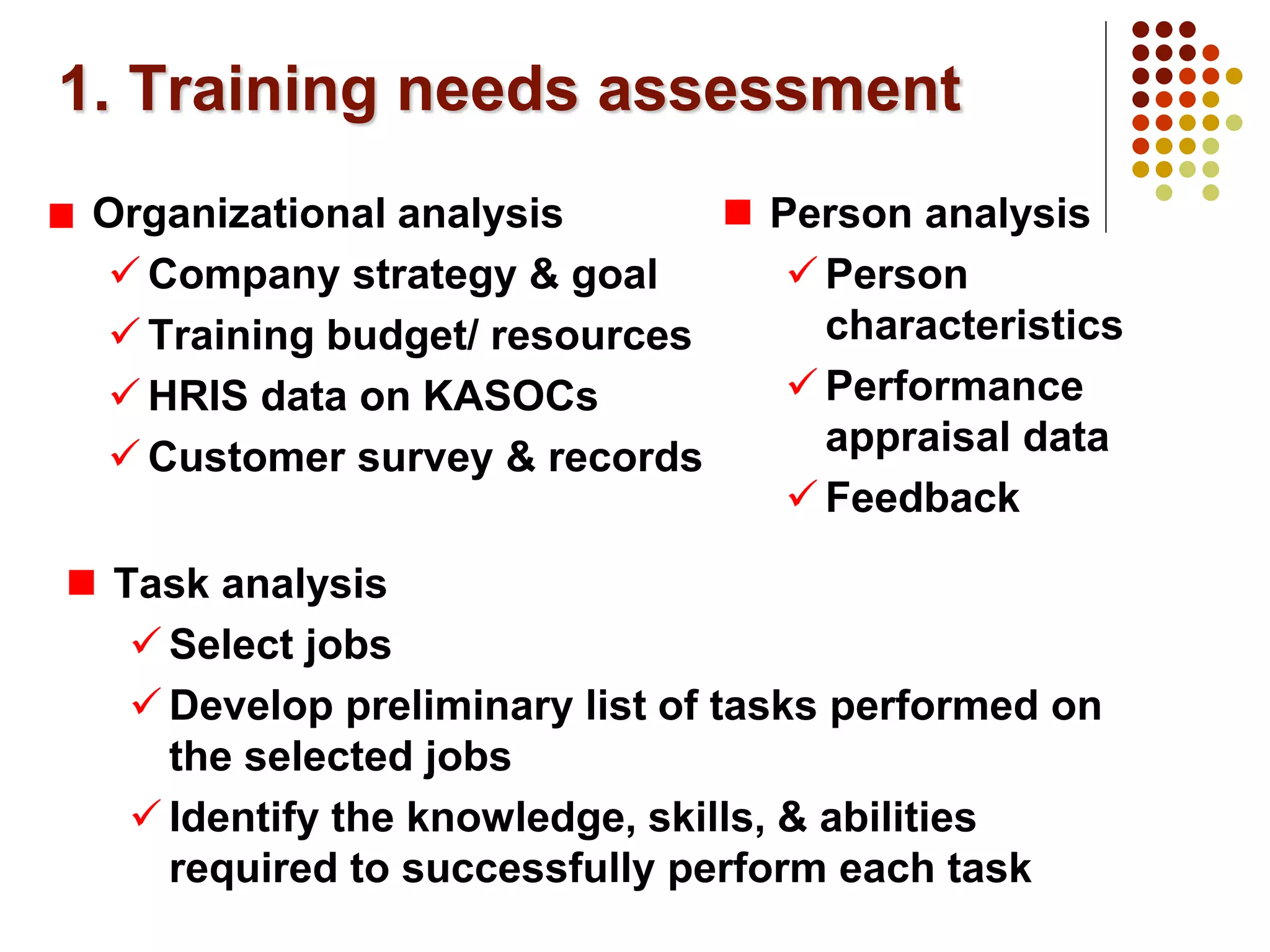 1. Training needs assessment

■ Organizational analysis
✓ Company strategy & goal
✓ Training budget/ resources
✓ HRIS data on KASOCs
✓ Customer survey & records

■ Person analysis
✓ Person characteristics
✓ Performance appraisal data
✓ Feedback

■ Task analysis
✓ Select jobs
✓ Develop preliminary list of tasks performed on the selected jobs
✓ Identify the knowledge, skills, & abilities required to successfully perform each task